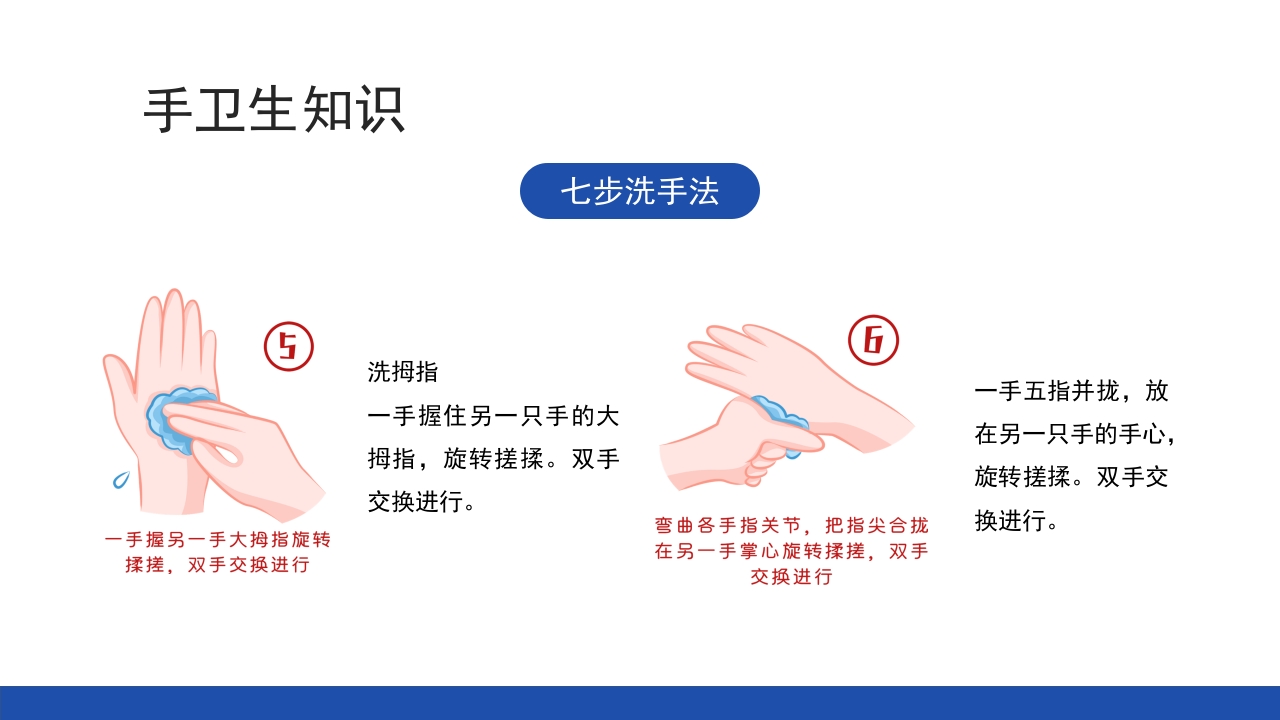 手卫生知识

七步洗手法

5

一手握另一手大拇指旋转揉搓，双手交换进行

洗拇指
一手握住另一只手的大拇指，旋转搓揉。双手交换进行。

6

弯曲各手指关节，把指尖合拢在另一手掌心旋转揉搓，双手交换进行

一手五指并拢，放在另一只手的手心，旋转搓揉。双手交换进行。